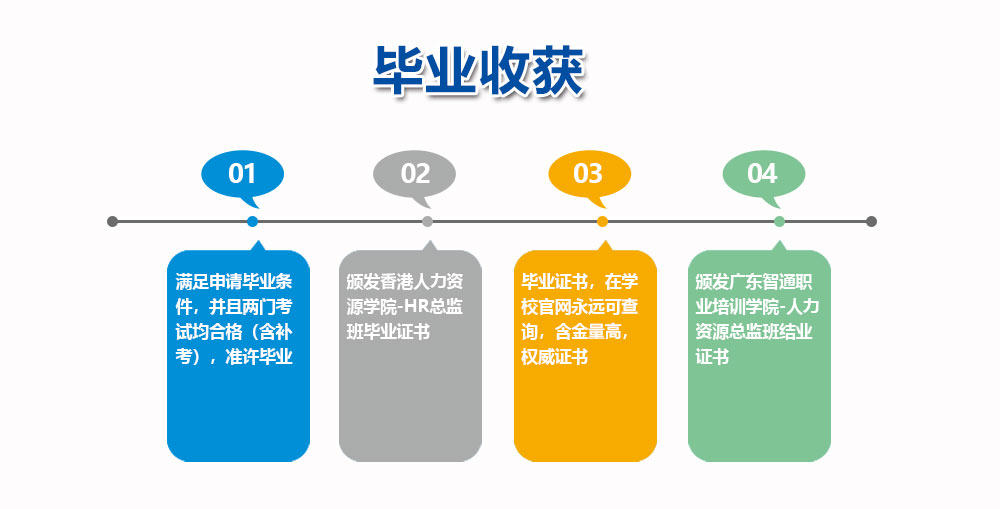 毕业收获

01

满足申请毕业条件，并且两门考试均合格（含补考），准许毕业

02

颁发香港人力资源学院-HR总监班毕业证书

03

毕业证书，在学校官网永远可查询，含金量高，权威证书

04

颁发广东智通职业培训学院-人力资源总监班结业证书